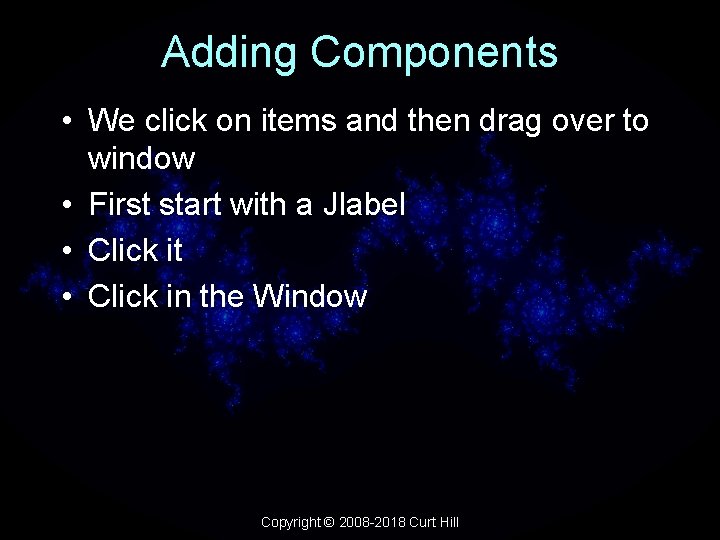 Adding Components

• We click on items and then drag over to window
• First start with a Jlabel
• Click it
• Click in the Window

Copyright © 2008-2018 Curt Hill